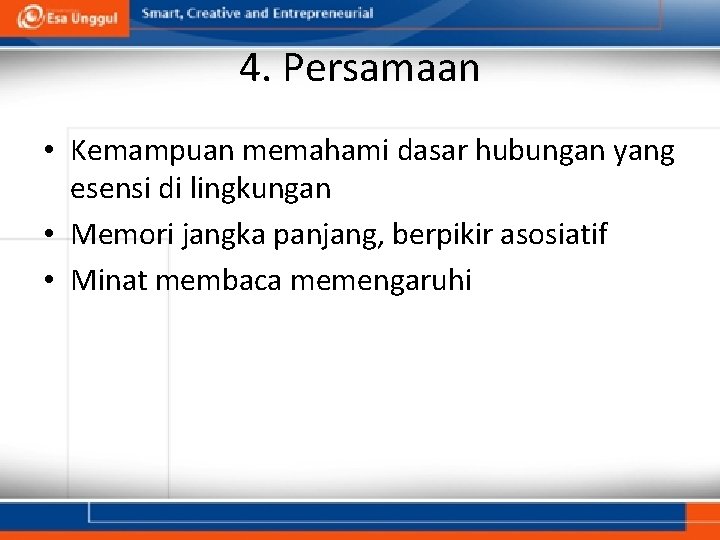 Esa Unggul

Smart, Creative and Entrepreneurial

4. Persamaan

• Kemampuan memahami dasar hubungan yang esensi di lingkungan
• Memori jangka panjang, berpikir asosiatif
• Minat membaca memengaruhi